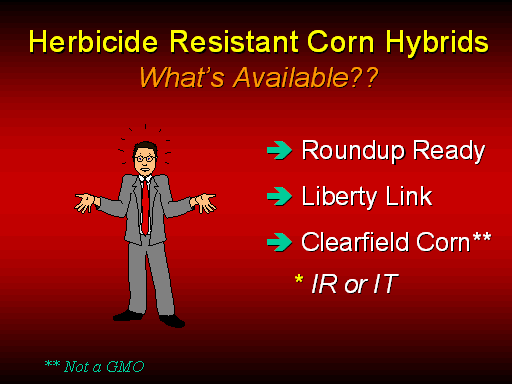 Herbicide Resistant Corn Hybrids
What's Available??

Roundup Ready

Liberty Link

Clearfield Corn**

* IR or IT

** Not a GMO